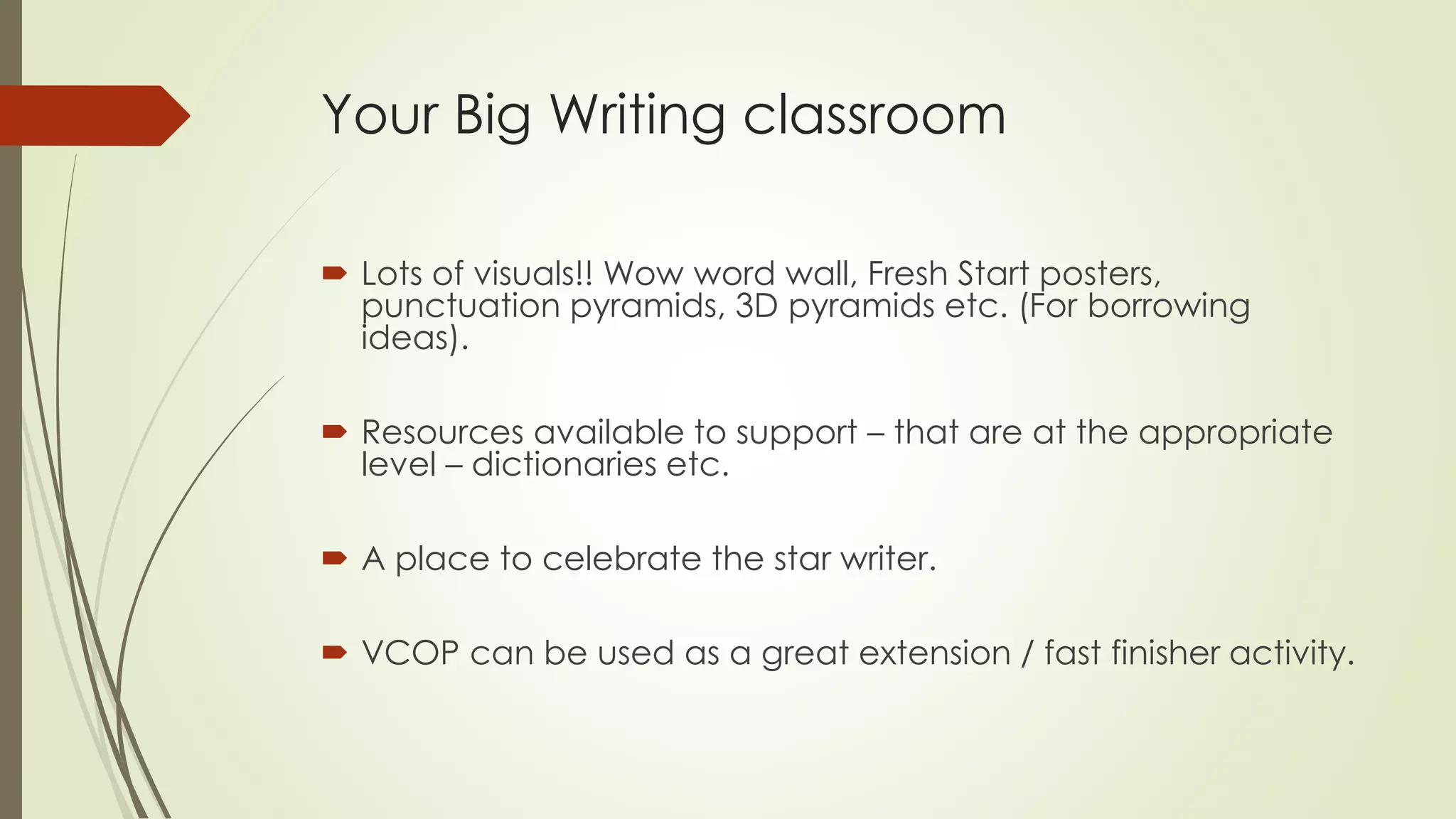 Your Big Writing classroom

Lots of visuals!! Wow word wall, Fresh Start posters, punctuation pyramids, 3D pyramids etc. (For borrowing ideas).

Resources available to support – that are at the appropriate level – dictionaries etc.

A place to celebrate the star writer.

VCOP can be used as a great extension / fast finisher activity.